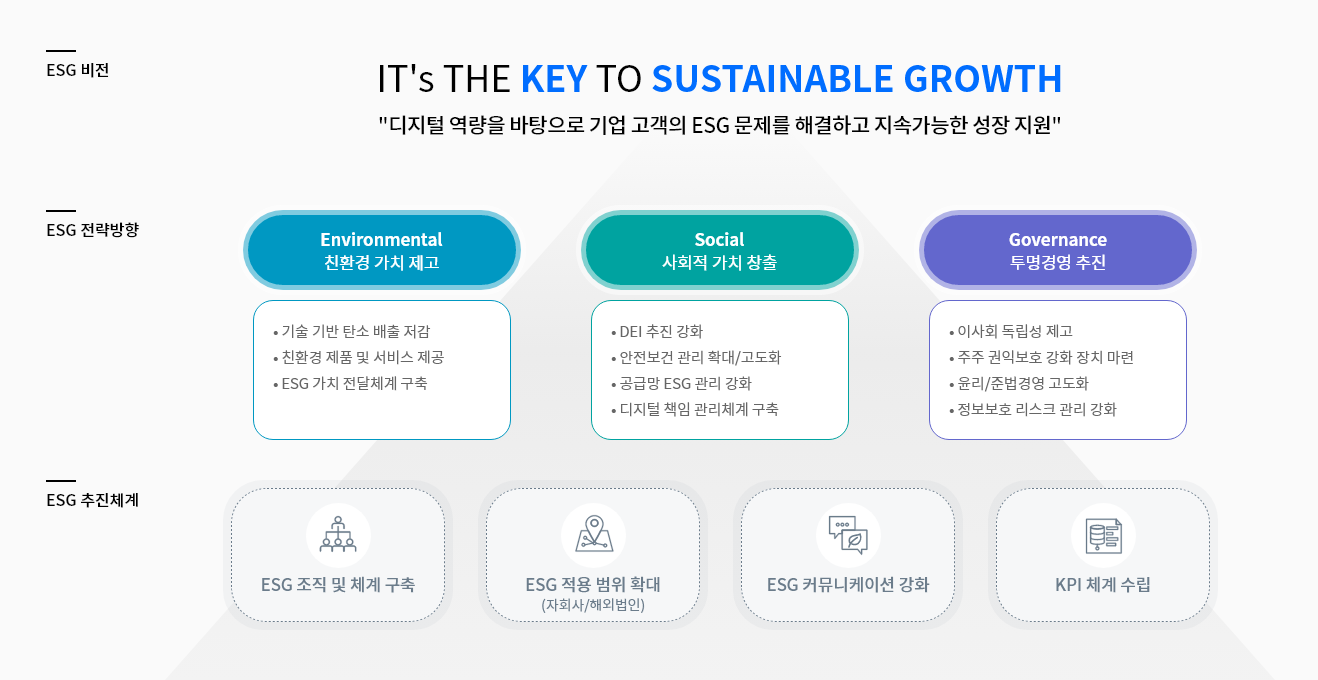 ESG 비전

IT's THE KEY TO SUSTAINABLE GROWTH

"디지털 역량을 바탕으로 기업 고객의 ESG 문제를 해결하고 지속가능한 성장 지원"

ESG 전략방향

Environmental
친환경 가치 제고

• 기술 기반 탄소 배출 저감
• 친환경 제품 및 서비스 제공
• ESG 가치 전달체계 구축

Social
사회적 가치 창출

• DEI 추진 강화
• 안전보건 관리 확대/고도화
• 공급망 ESG 관리 강화
• 디지털 책임 관리체계 구축

Governance
투명경영 추진

• 이사회 독립성 제고
• 주주 권익보호 강화 장치 마련
• 윤리/준법경영 고도화
• 정보보호 리스크 관리 강화

ESG 추진체계

ESG 조직 및 체계 구축

ESG 적용 범위 확대
(자회사/해외법인)

ESG 커뮤니케이션 강화

KPI 체계 수립